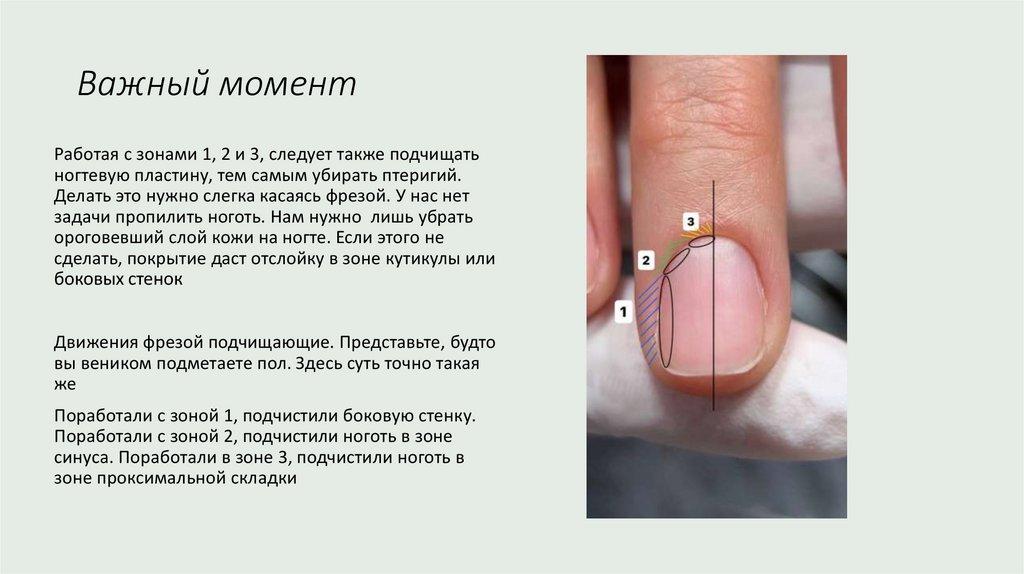 Важный момент

Работая с зонами 1, 2 и 3, следует также подчищать ногтевую пластину, тем самым убирать птеригий. Делать это нужно слегка касаясь фрезой. У нас нет задачи пропилить ноготь. Нам нужно лишь убрать ороговевший слой кожи на ногте. Если этого не сделать, покрытие даст отслойку в зоне кутикулы или боковых стенок

Движения фрезой подчищающие. Представьте, будто вы веником подметаете пол. Здесь суть точно такая же

Поработали с зоной 1, подчистили боковую стенку. Поработали с зоной 2, подчистили ноготь в зоне синуса. Поработали в зоне 3, подчистили ноготь в зоне проксимальной складки

3
2
1